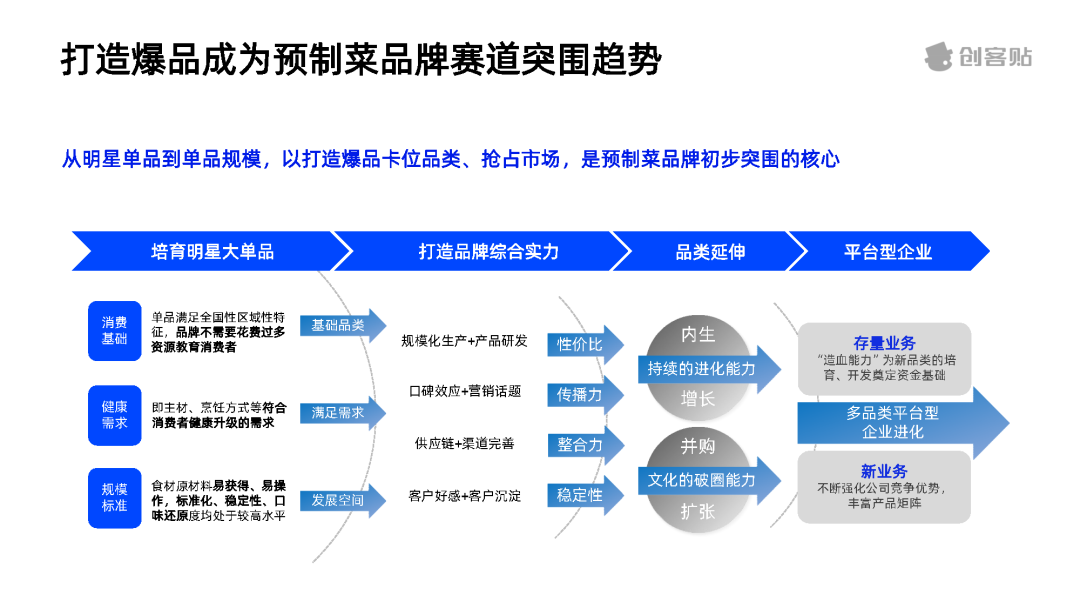 打造爆品成为预制菜品牌赛道突围趋势

创客贴

从明星单品到单品规模，以打造爆品卡位品类、抢占市场，是预制菜品牌初步突围的核心

培育明星大单品

打造品牌综合实力

品类延伸

平台型企业

消费基础

单品满足全国性区域性特征，品牌不需要花费过多资源教育消费者

基础品类

健康需求

即主材、烹饪方式等符合消费者健康升级的需求

满足需求

规模标准

食材原材料易获得、易操作，标准化、稳定性、口味还原度均处于较高水平

发展空间

规模化生产+产品研发

性价比

口碑效应+营销话题

传播力

供应链+渠道完善

整合力

客户好感+客户沉淀

稳定性

内生

持续的进化能力

增长

并购

文化的破圈能力

扩张

存量业务

"造血能力"为新品类的培育、开发奠定资金基础

多品类平台型企业进化

新业务

不断强化公司竞争优势，丰富产品矩阵